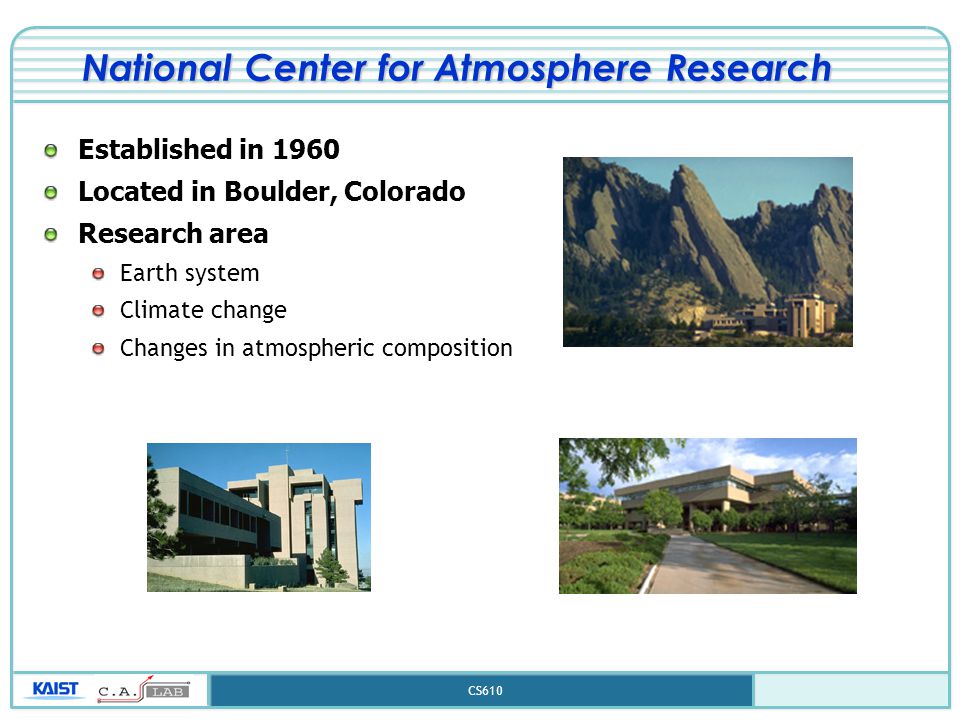 National Center for Atmosphere Research

Established in 1960

Located in Boulder, Colorado

Research area

Earth system

Climate change

Changes in atmospheric composition

KAIST C.A. LAB

CS610